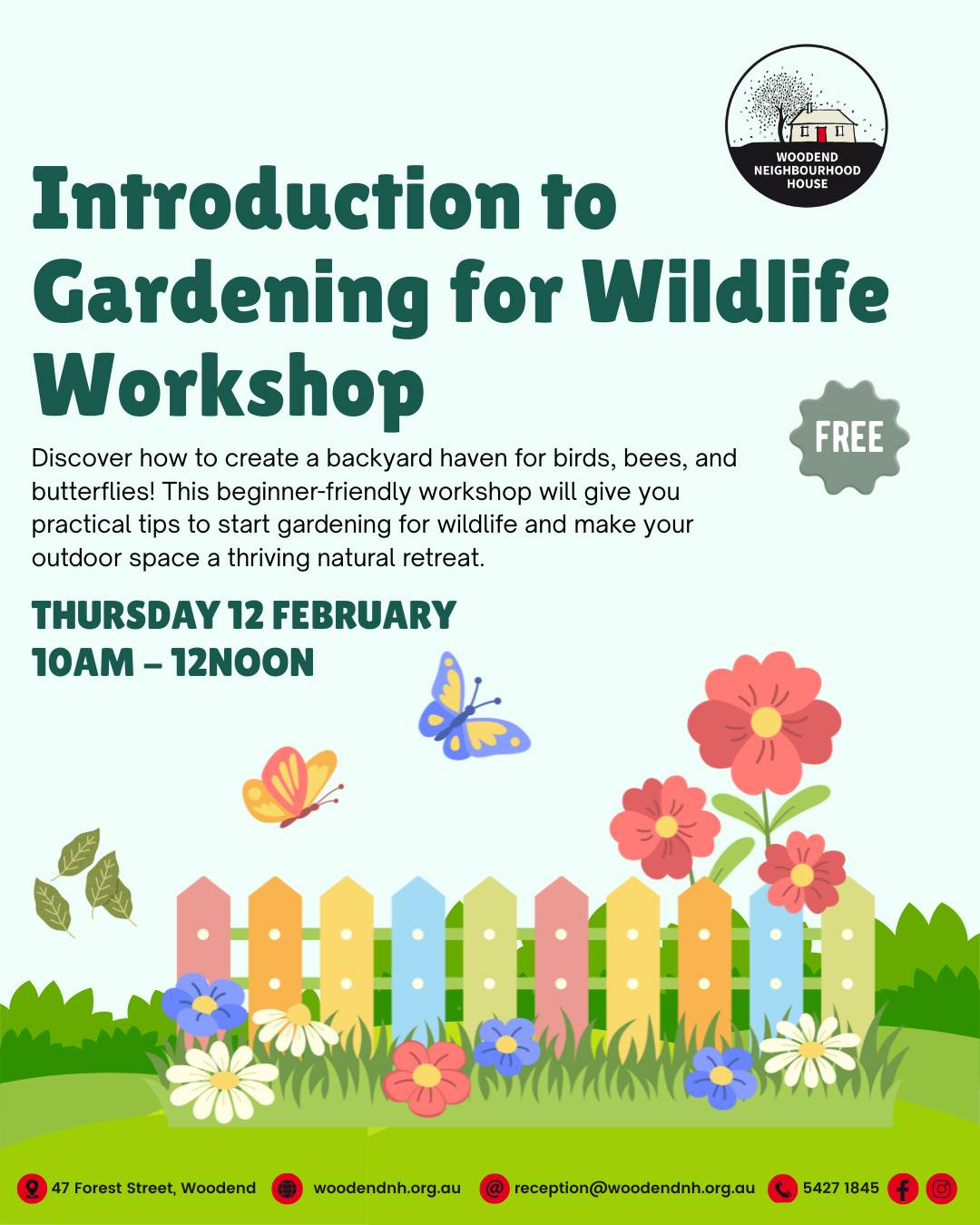 WOODEND NEIGHBOURHOOD HOUSE

Introduction to Gardening for Wildlife Workshop

FREE

Discover how to create a backyard haven for birds, bees, and butterflies! This beginner-friendly workshop will give you practical tips to start gardening for wildlife and make your outdoor space a thriving natural retreat.

THURSDAY 12 FEBRUARY
10AM – 12NOON

47 Forest Street, Woodend woodendnh.org.au reception@woodendnh.org.au 5427 1845